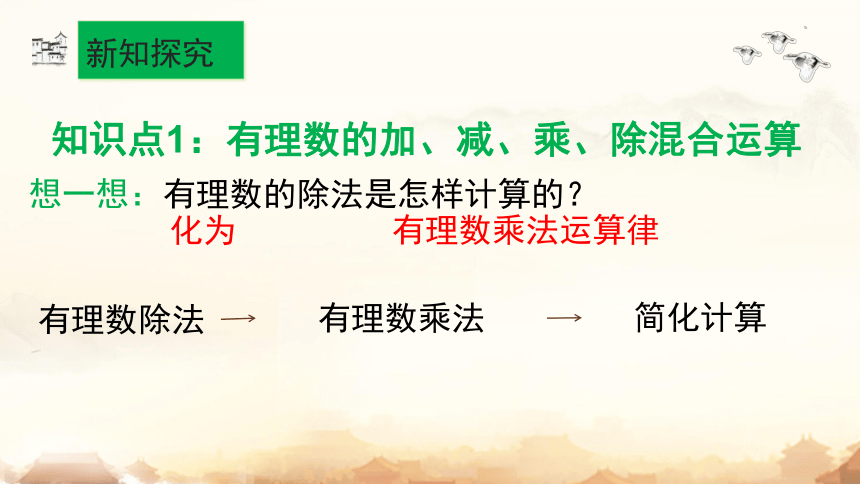 新知探究

知识点1：有理数的加、减、乘、除混合运算

想一想：有理数的除法是怎样计算的？

化为　　　　有理数乘法运算律

有理数除法 → 有理数乘法 → 简化计算